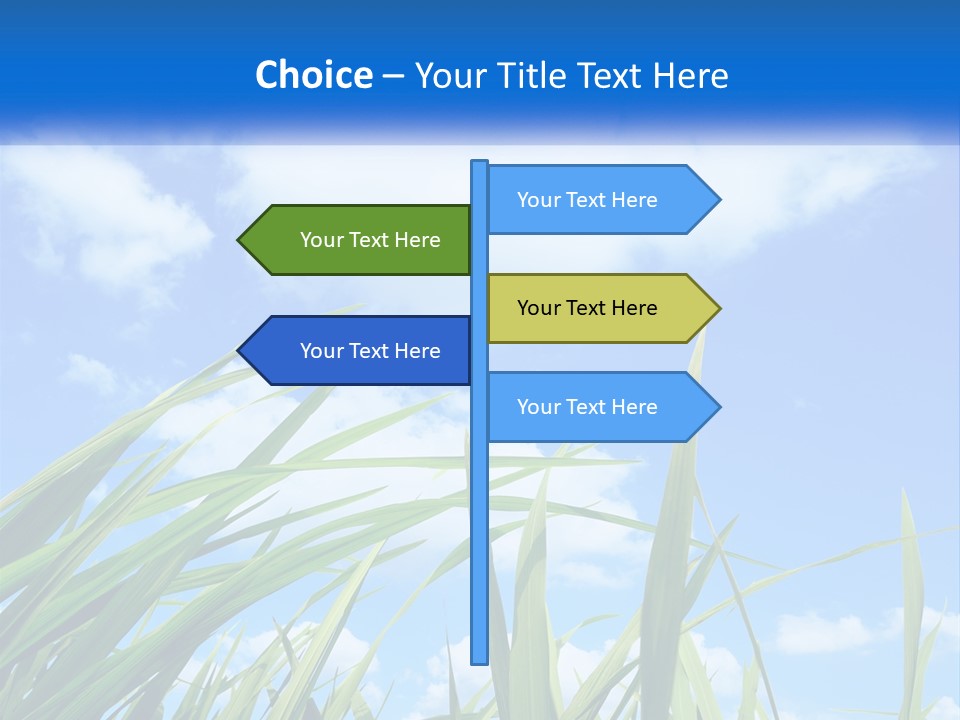 Choice – Your Title Text Here

Your Text Here

Your Text Here

Your Text Here

Your Text Here

Your Text Here